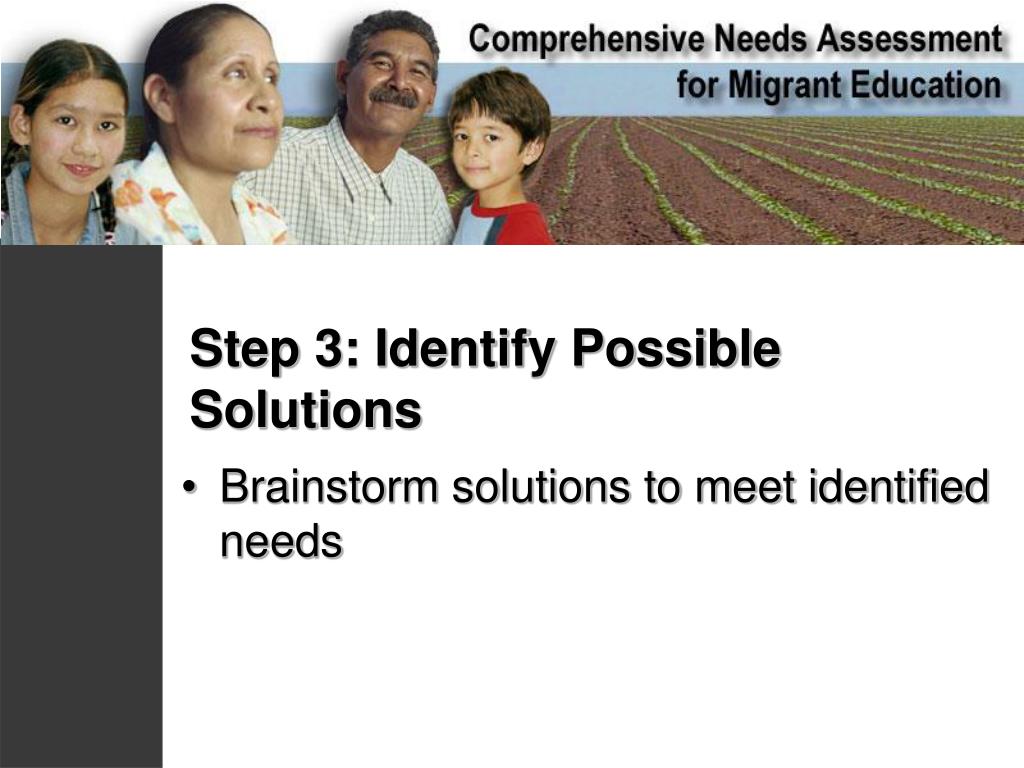 Comprehensive Needs Assessment for Migrant Education

Step 3: Identify Possible Solutions

• Brainstorm solutions to meet identified needs